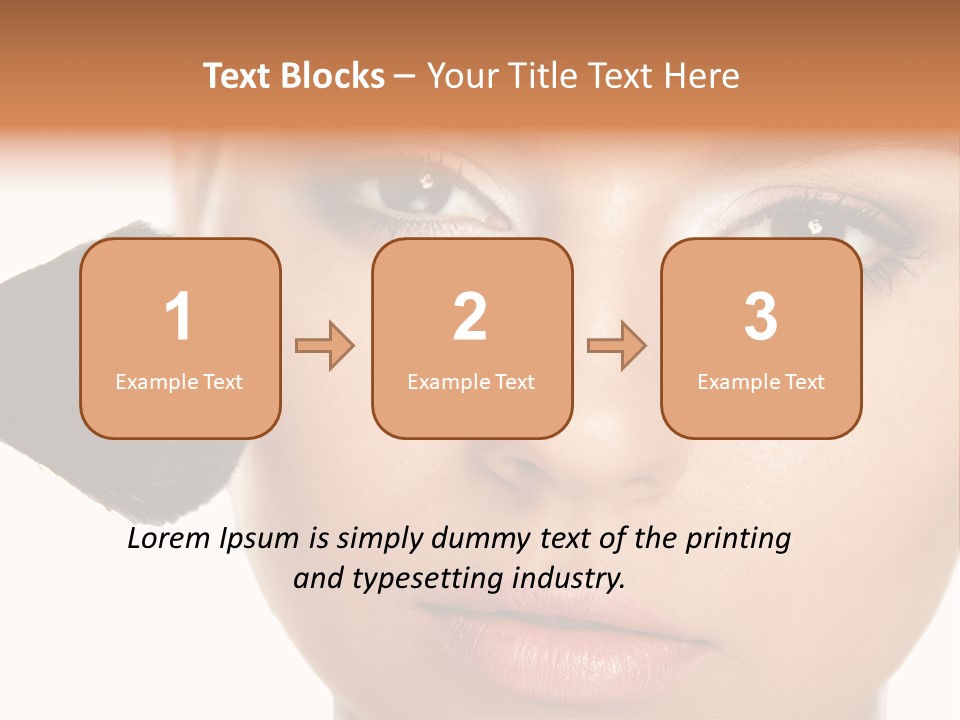 Text Blocks – Your Title Text Here

1
Example Text

2
Example Text

3
Example Text

Lorem Ipsum is simply dummy text of the printing and typesetting industry.